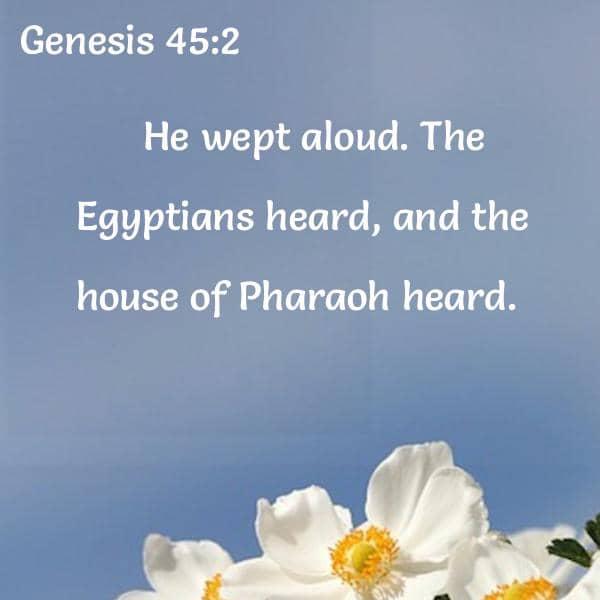 Genesis 45:2

He wept aloud. The Egyptians heard, and the house of Pharaoh heard.